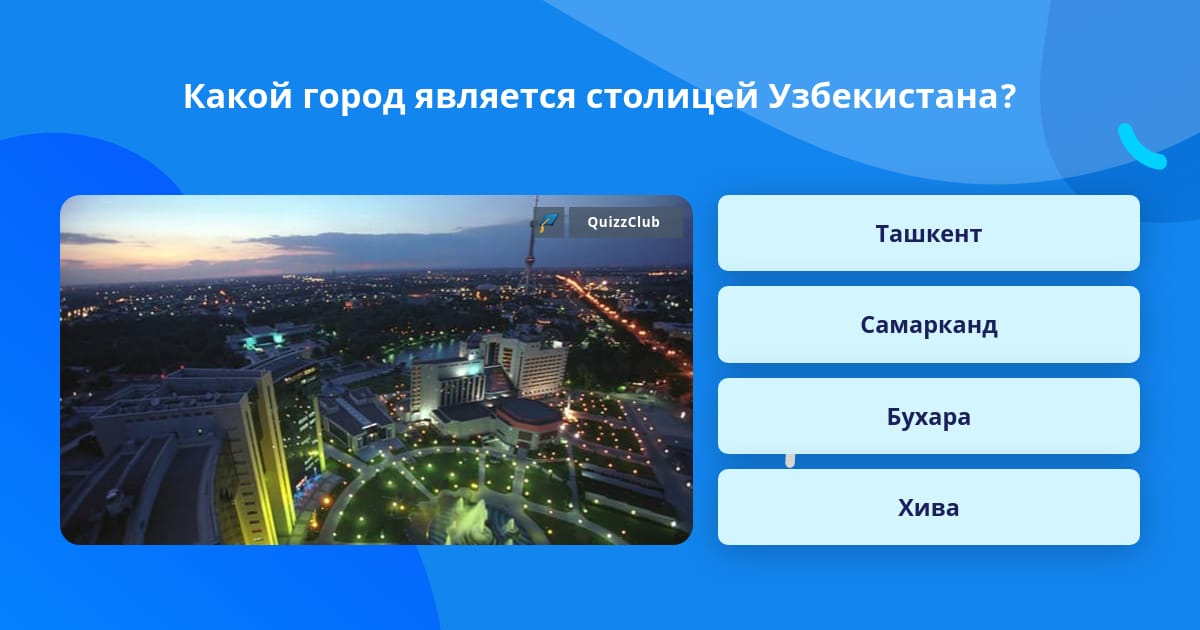 Какой город является столицей Узбекистана?

QuizzClub

Ташкент

Самарканд

Бухара

Хива